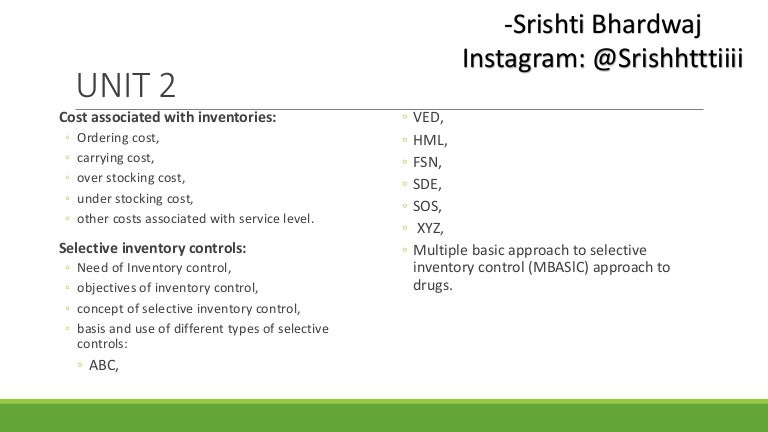 -Srishti Bhardwaj
Instagram: @Srishhtttiiii

UNIT 2

Cost associated with inventories:
◦ Ordering cost,
◦ carrying cost,
◦ over stocking cost,
◦ under stocking cost,
◦ other costs associated with service level.

Selective inventory controls:
◦ Need of Inventory control,
◦ objectives of inventory control,
◦ concept of selective inventory control,
◦ basis and use of different types of selective controls:
◦ ABC,

◦ VED,
◦ HML,
◦ FSN,
◦ SDE,
◦ SOS,
◦ XYZ,
◦ Multiple basic approach to selective inventory control (MBASIC) approach to drugs.